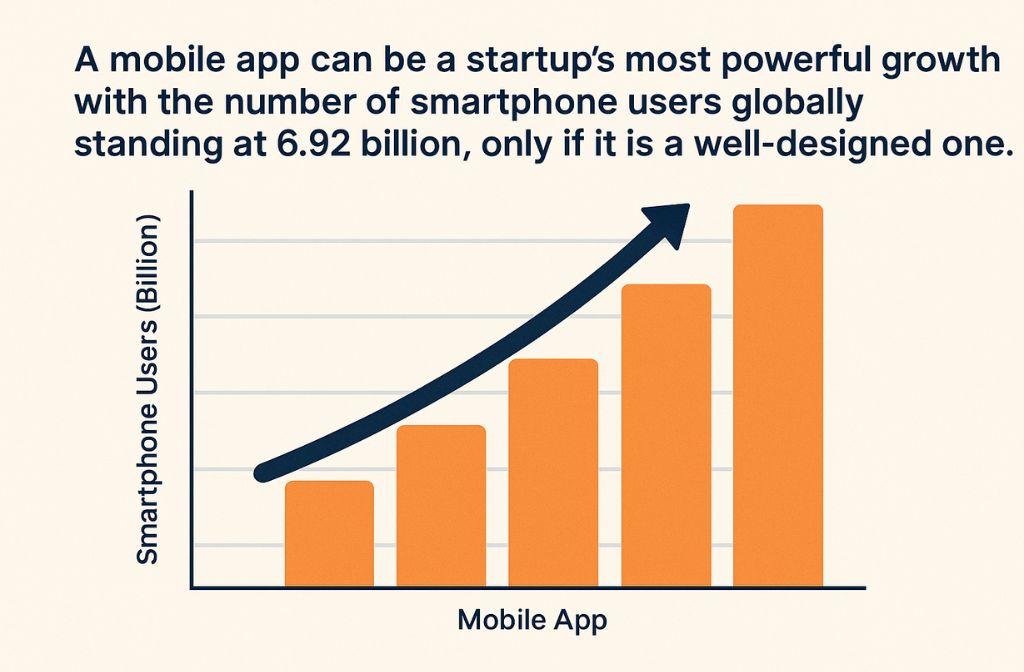 A mobile app can be a startup's most powerful growth with the number of smartphone users globally standing at 6.92 billion, only if it is a well-designed one.

Smartphone Users (Billion)

Mobile App